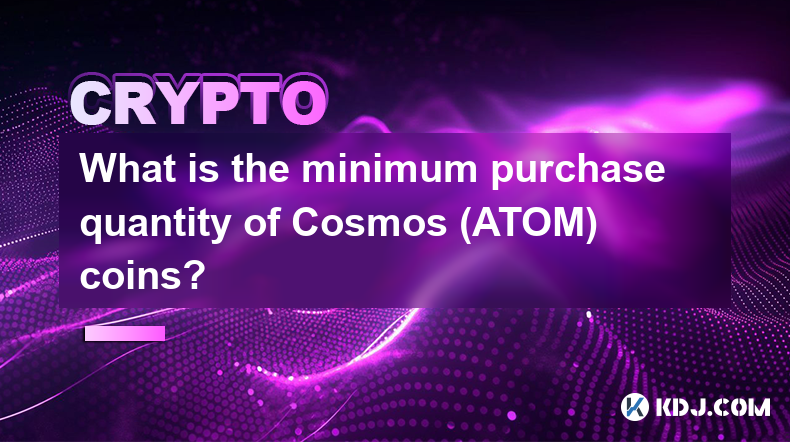 CRYPTO

What is the minimum purchase quantity of Cosmos (ATOM) coins?

KDJ.COM